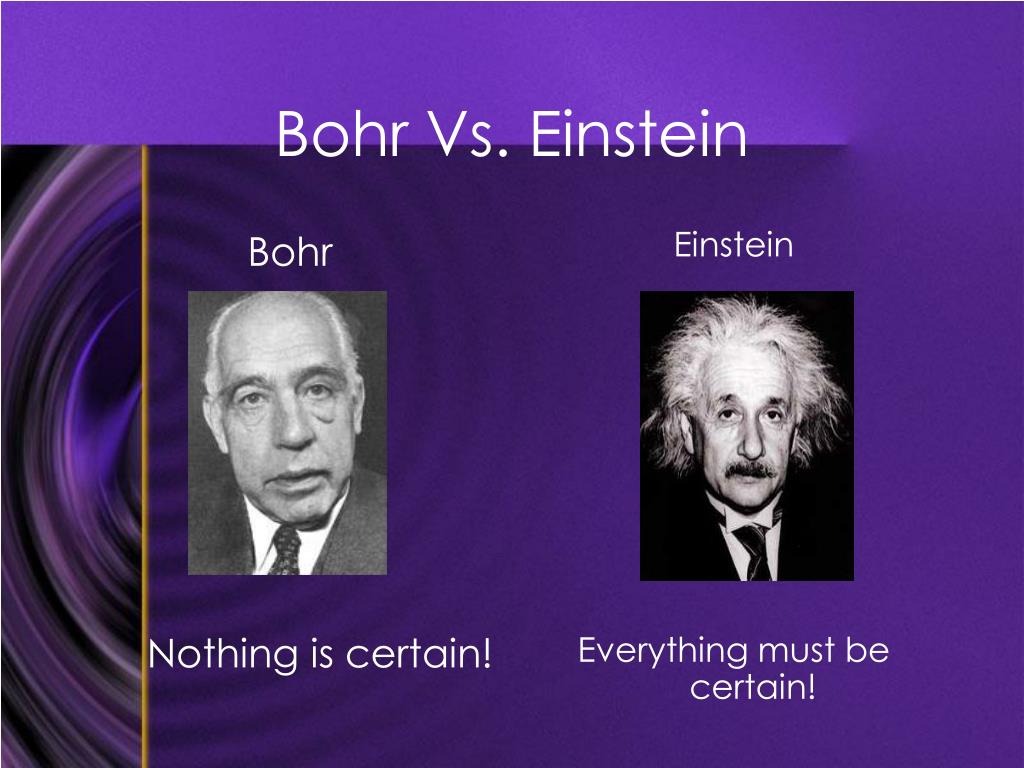 Bohr Vs. Einstein

Bohr

Nothing is certain!

Einstein

Everything must be certain!